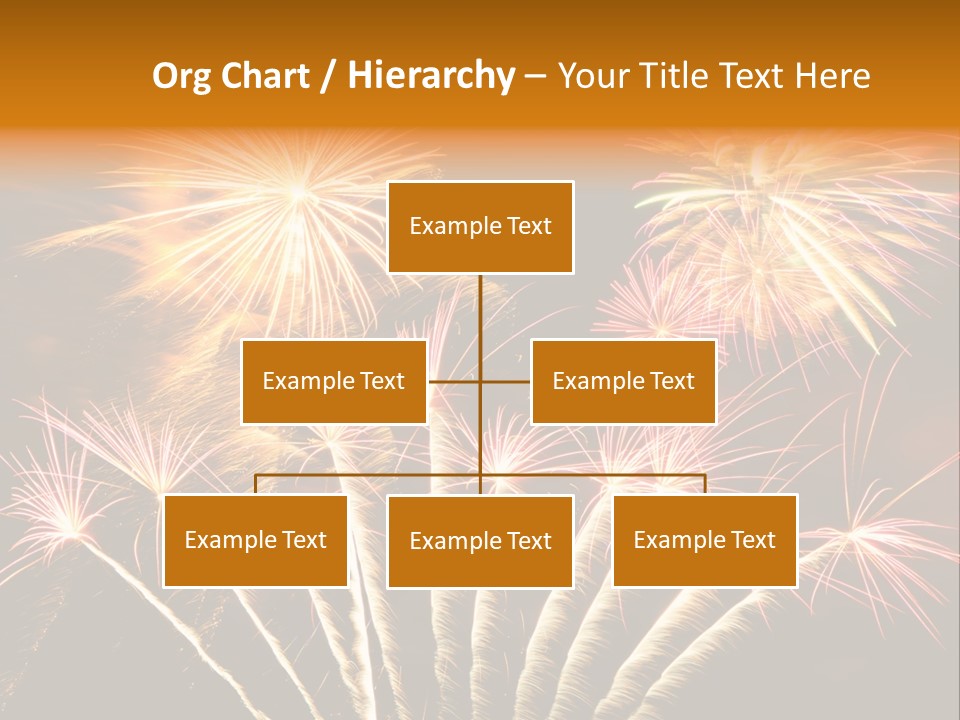 Org Chart / Hierarchy – Your Title Text Here

Example Text

Example Text

Example Text

Example Text

Example Text

Example Text